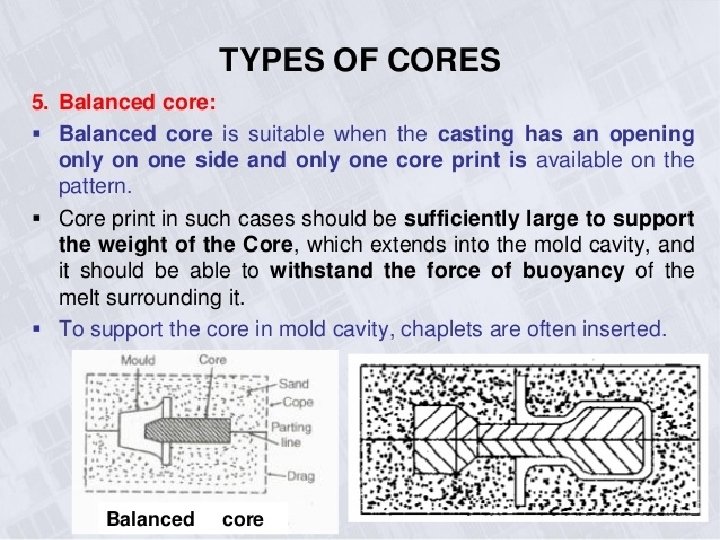 TYPES OF CORES

5. Balanced core:

▪ Balanced core is suitable when the casting has an opening only on one side and only one core print is available on the pattern.

▪ Core print in such cases should be sufficiently large to support the weight of the Core, which extends into the mold cavity, and it should be able to withstand the force of buoyancy of the melt surrounding it.

▪ To support the core in mold cavity, chaplets are often inserted.

Mould
Core
Sand
Cope
Parting line
Drag

Balanced core